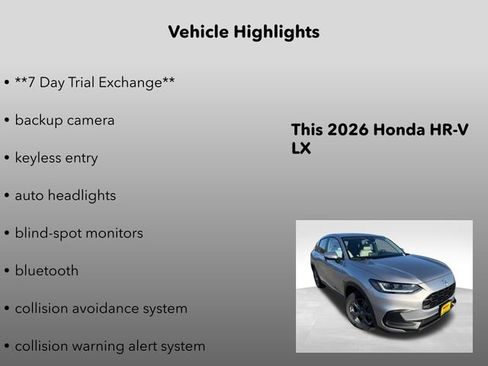 Vehicle Highlights

• **7 Day Trial Exchange**

• backup camera

• keyless entry

• auto headlights

• blind-spot monitors

• bluetooth

• collision avoidance system

• collision warning alert system

This 2026 Honda HR-V LX